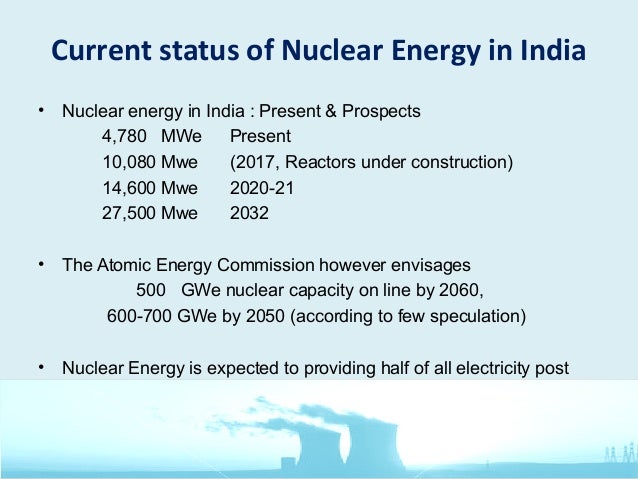 Current status of Nuclear Energy in India

• Nuclear energy in India : Present & Prospects
4,780 MWe Present
10,080 Mwe (2017, Reactors under construction)
14,600 Mwe 2020-21
27,500 Mwe 2032

• The Atomic Energy Commission however envisages
500 GWe nuclear capacity on line by 2060,
600-700 GWe by 2050 (according to few speculation)

• Nuclear Energy is expected to providing half of all electricity post